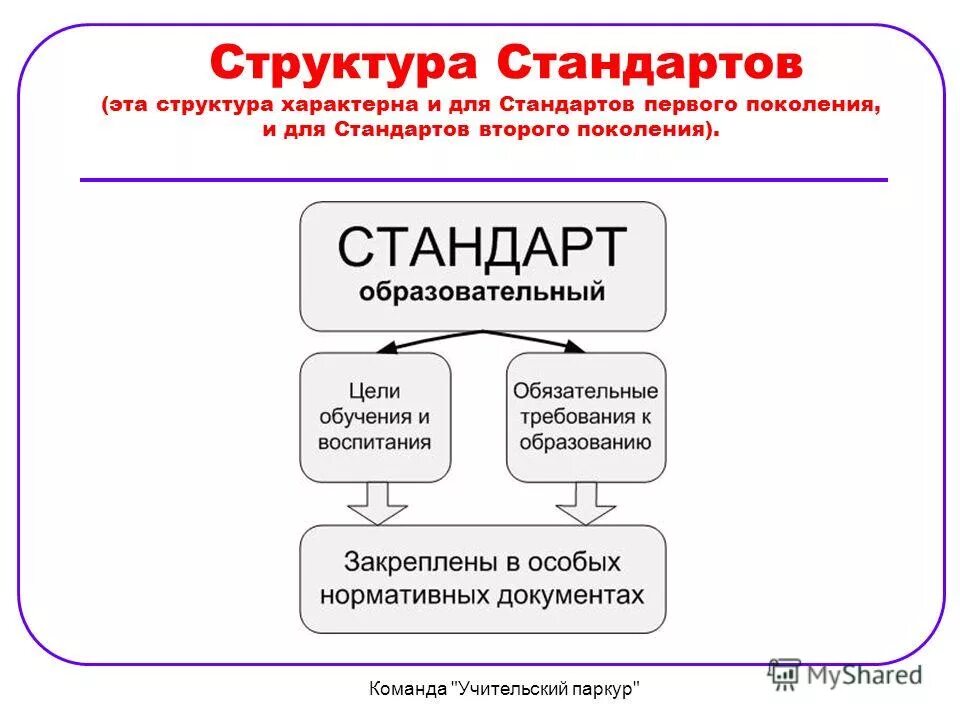 Структура Стандартов
(эта структура характерна и для Стандартов первого поколения, и для Стандартов второго поколения).

СТАНДАРТ
образовательный

Цели обучения и воспитания

Обязательные требования к образованию

Закреплены в особых нормативных документах

Команда "Учительский паркур"

MyShared